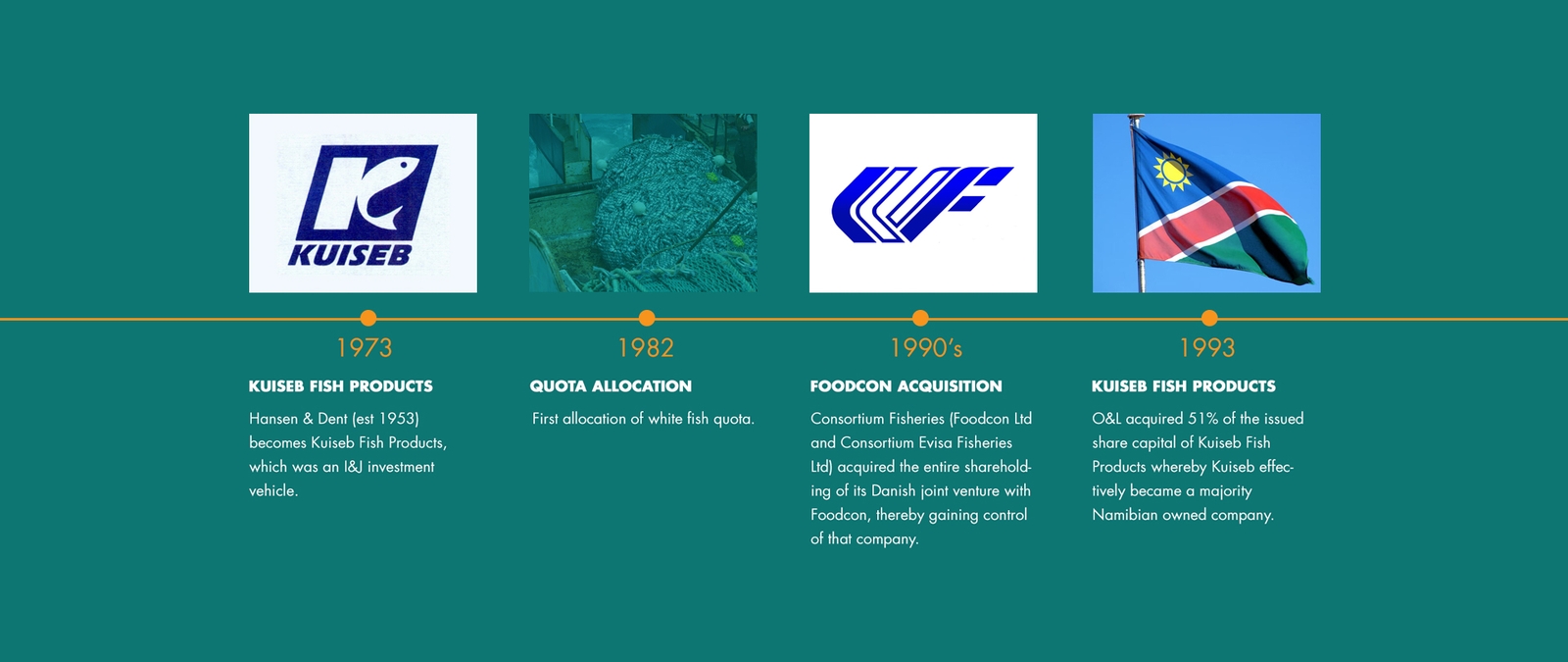 KUISEB

1973

KUISEB FISH PRODUCTS

Hansen & Dent (est 1953) becomes Kuiseb Fish Products, which was an I&J investment vehicle.

1982

QUOTA ALLOCATION

First allocation of white fish quota.

1990's

FOODCON ACQUISITION

Consortium Fisheries (Foodcon Ltd and Consortium Evisa Fisheries Ltd) acquired the entire shareholding of its Danish joint venture with Foodcon, thereby gaining control of that company.

1993

KUISEB FISH PRODUCTS

O&L acquired 51% of the issued share capital of Kuiseb Fish Products whereby Kuiseb effectively became a majority Namibian owned company.